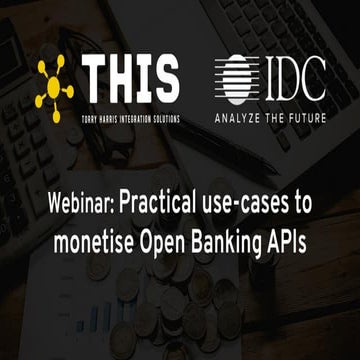 THIS
TORRY HARRIS INTEGRATION SOLUTIONS

IDC
ANALYZE THE FUTURE

Webinar: Practical use-cases to monetise Open Banking APIs